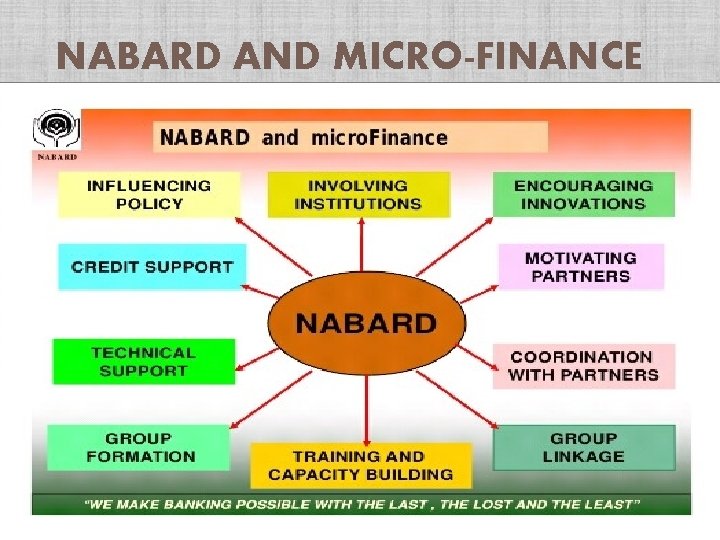 NABARD AND MICRO-FINANCE

NABARD

NABARD and microFinance

INFLUENCING POLICY

INVOLVING INSTITUTIONS

ENCOURAGING INNOVATIONS

CREDIT SUPPORT

MOTIVATING PARTNERS

NABARD

TECHNICAL SUPPORT

COORDINATION WITH PARTNERS

GROUP FORMATION

TRAINING AND CAPACITY BUILDING

GROUP LINKAGE

"WE MAKE BANKING POSSIBLE WITH THE LAST , THE LOST AND THE LEAST"